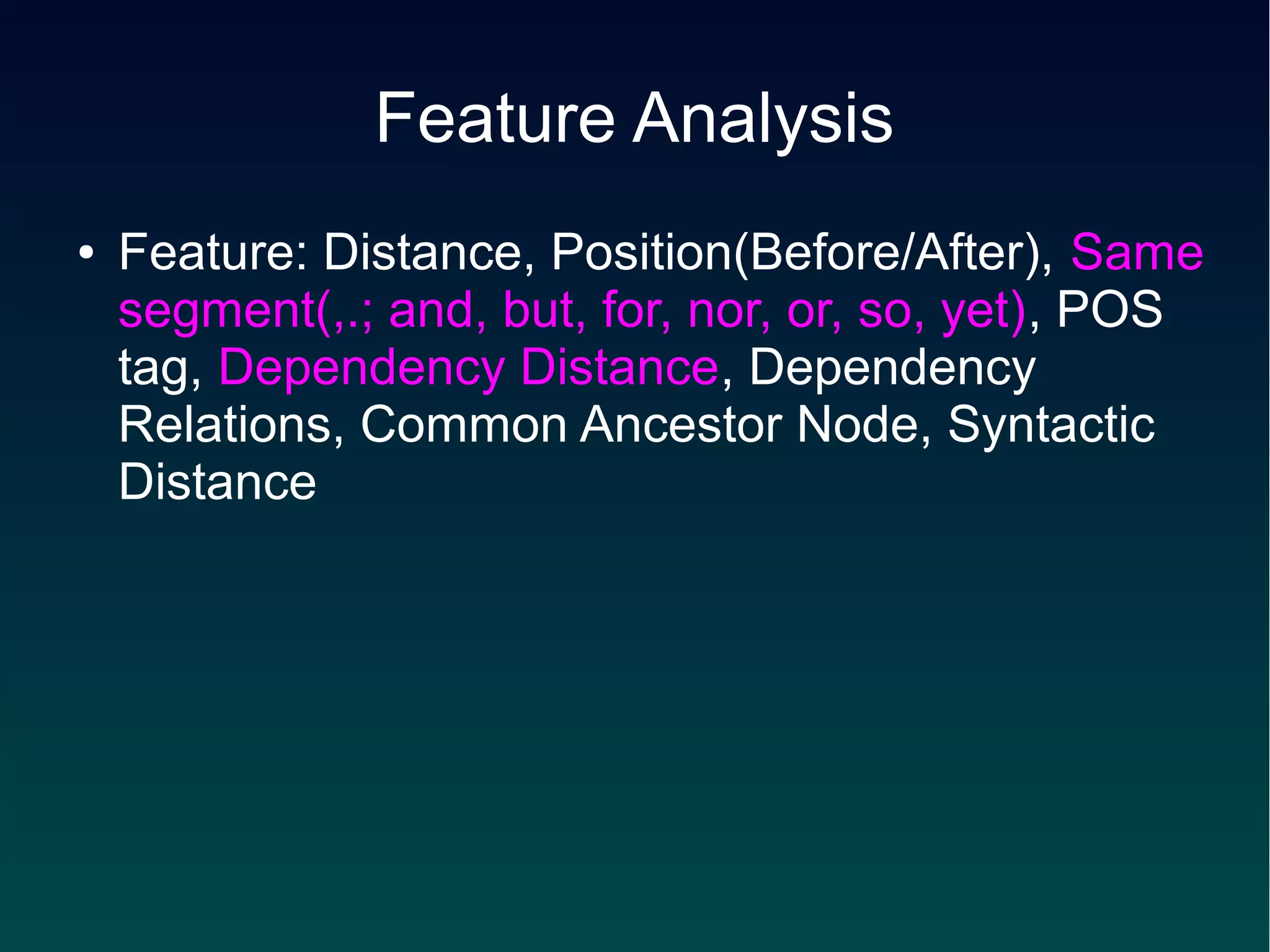 Feature Analysis

• Feature: Distance, Position(Before/After), Same segment(,.; and, but, for, nor, or, so, yet), POS tag, Dependency Distance, Dependency Relations, Common Ancestor Node, Syntactic Distance